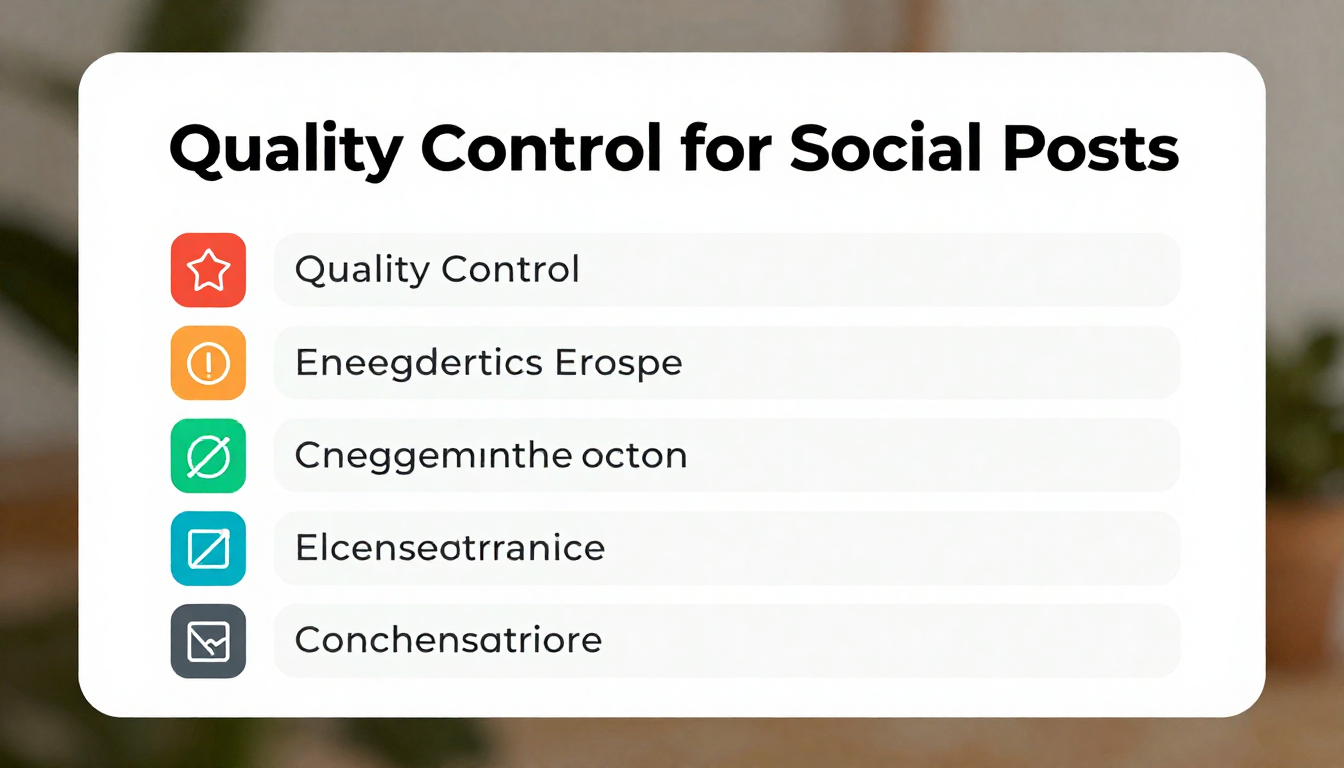 Quality Control for Social Posts

Quality Control

Eneegdertics Erospe

Cneggeminthe octon

Elcenseotrranice

Conchensatriore